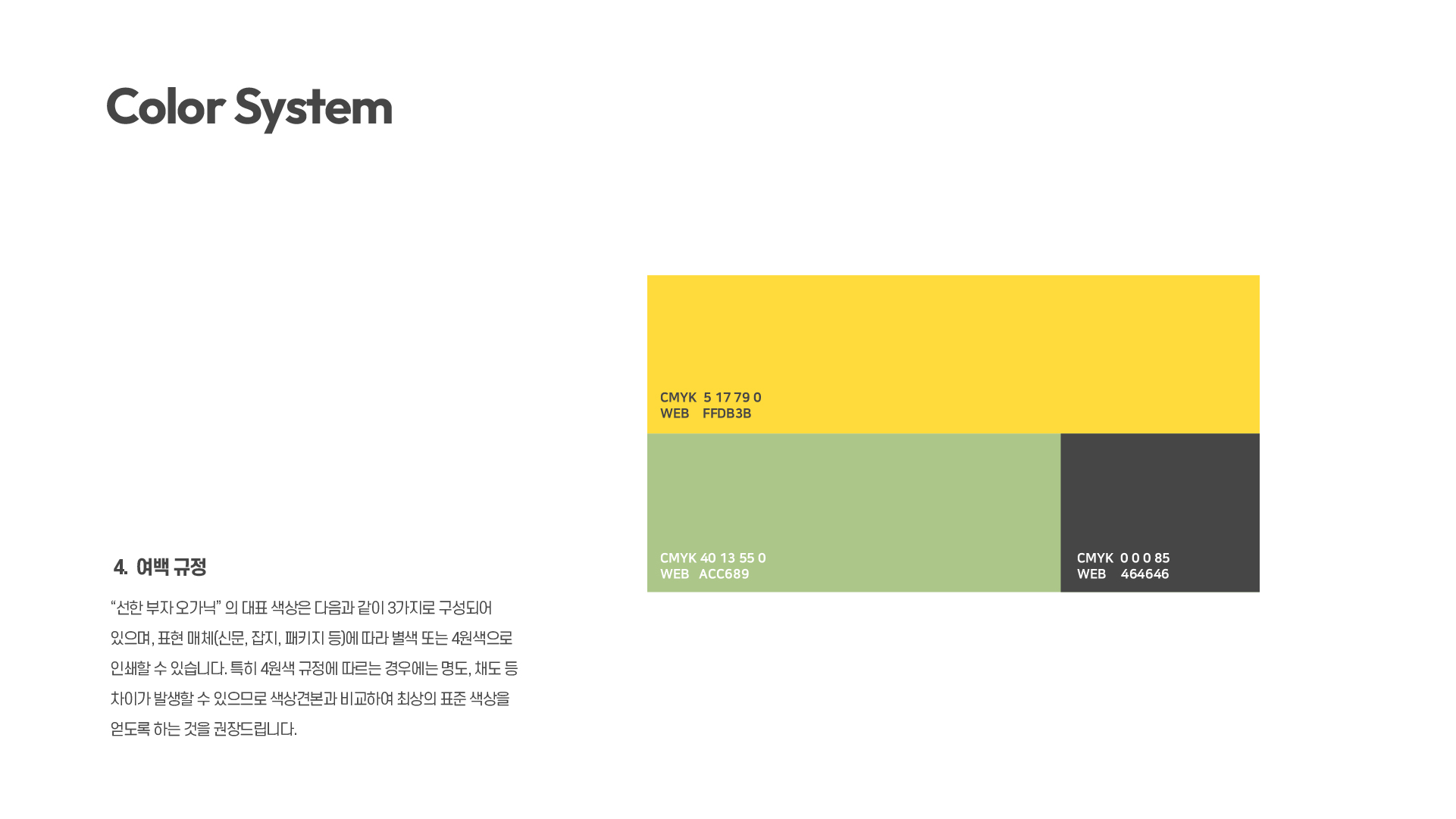 Color System

4. 여백 규정

“선한 부자 오가닉” 의 대표 색상은 다음과 같이 3가지로 구성되어 있으며, 표현 매체(신문, 잡지, 패키지 등)에 따라 별색 또는 4원색으로 인쇄할 수 있습니다. 특히 4원색 규정에 따르는 경우에는 명도, 채도 등 차이가 발생할 수 있으므로 색상견본과 비교하여 최상의 표준 색상을 얻도록 하는 것을 권장드립니다.

CMYK 5 17 79 0
WEB FFDB3B

CMYK 40 13 55 0
WEB ACC689

CMYK 0 0 0 85
WEB 464646